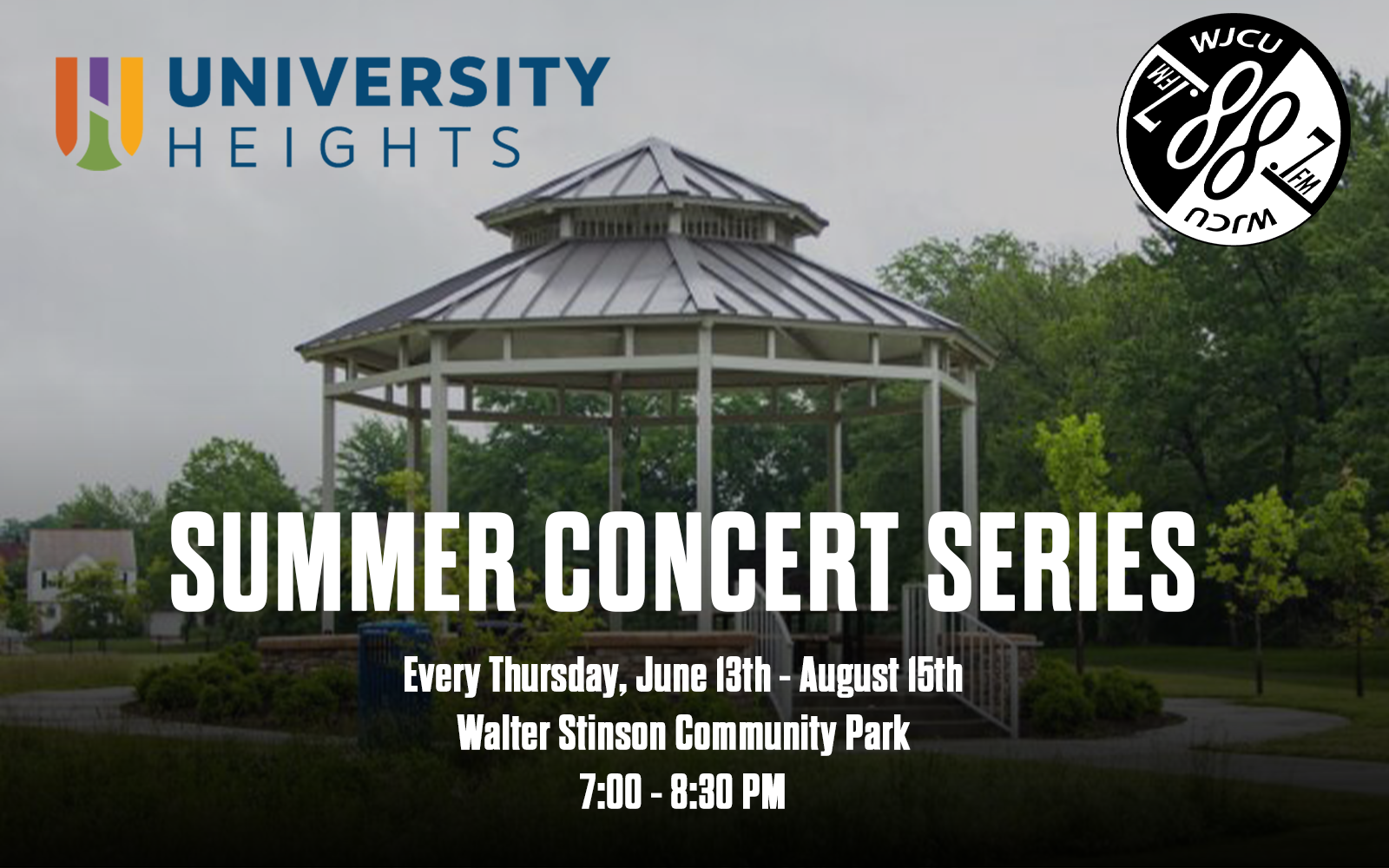 UNIVERSITY HEIGHTS

WJCU 88.7 FM
88.7 FM WJCU

SUMMER CONCERT SERIES

Every Thursday, June 13th - August 15th
Walter Stinson Community Park
7:00 - 8:30 PM